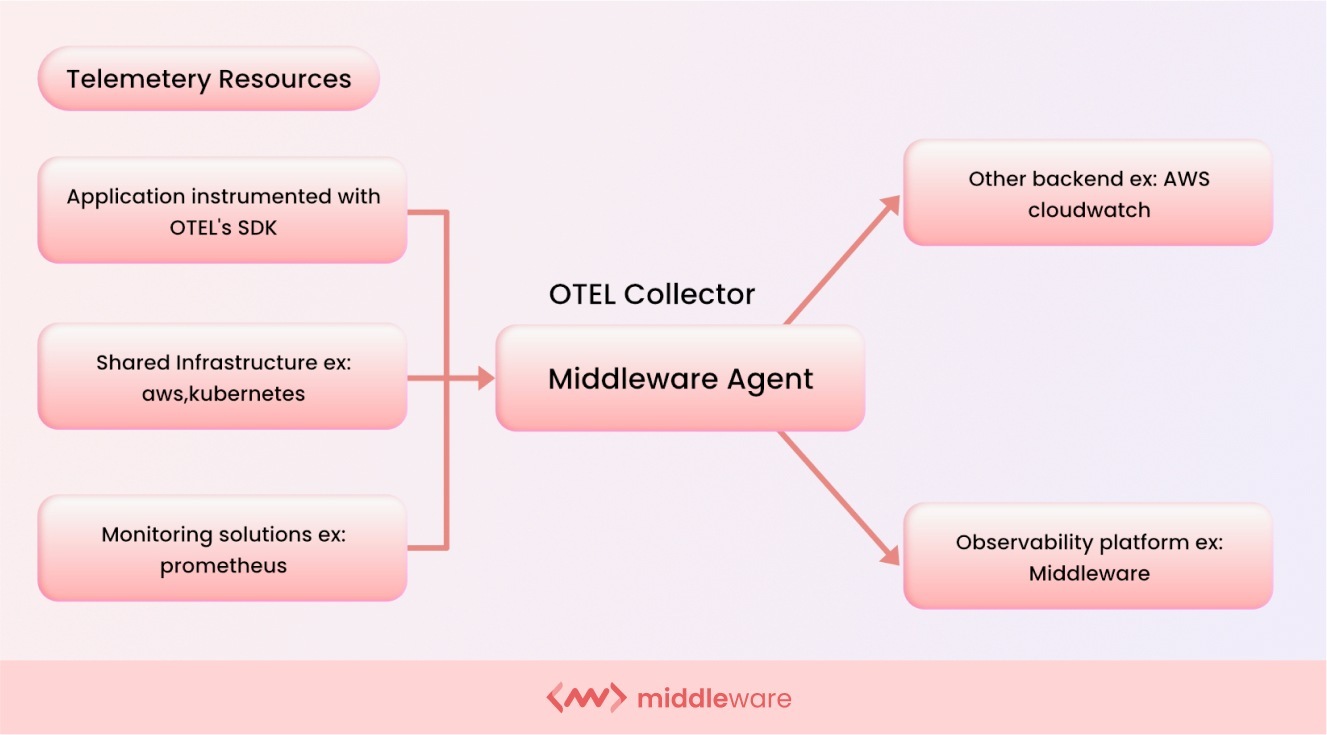 Telemetery Resources

Application instrumented with OTEL's SDK

Shared Infrastructure ex: aws,kubernetes

Monitoring solutions ex: prometheus

OTEL Collector

Middleware Agent

Other backend ex: AWS cloudwatch

Observability platform ex: Middleware

middleware